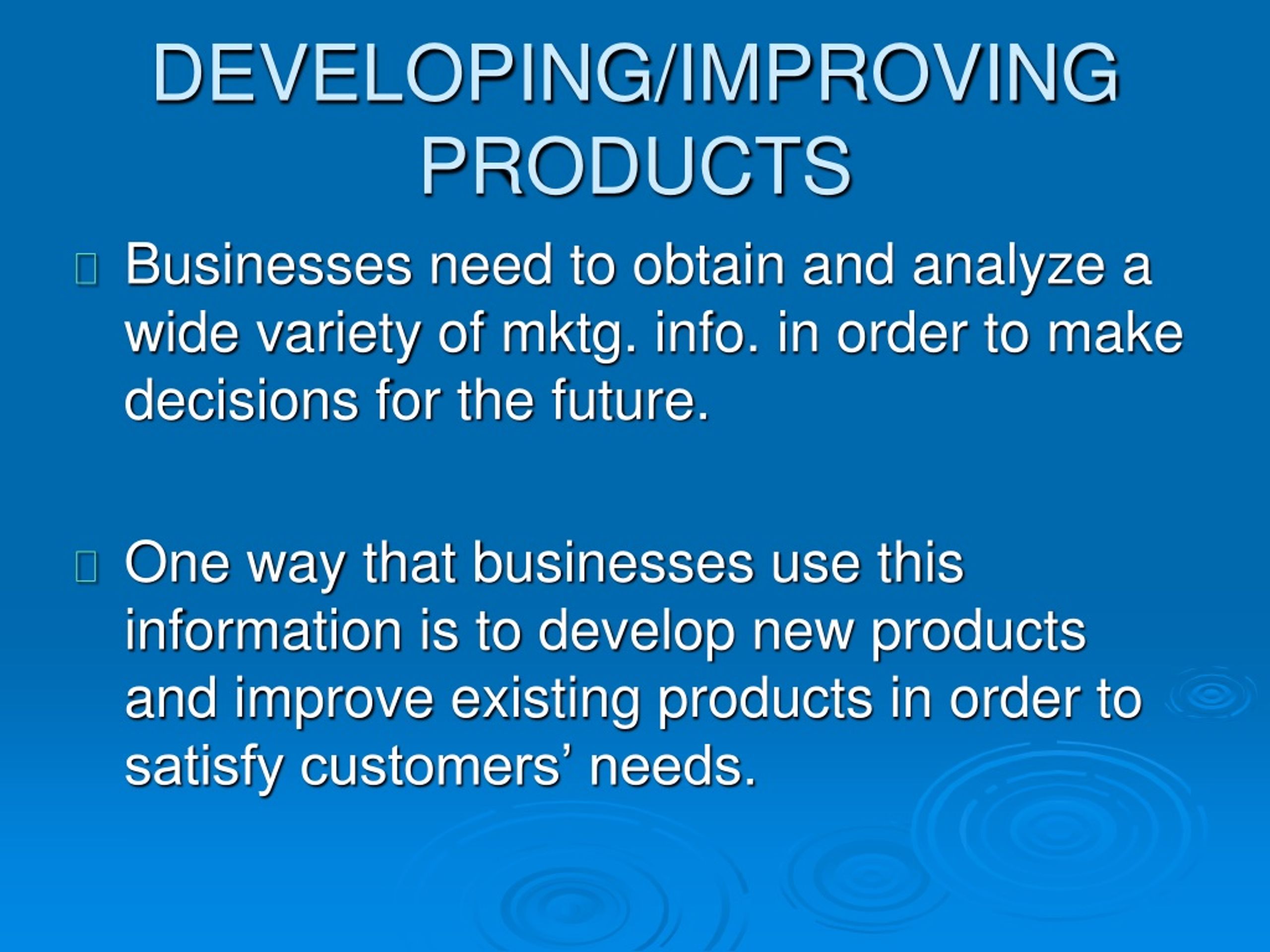 DEVELOPING/IMPROVING PRODUCTS

Businesses need to obtain and analyze a wide variety of mktg. info. in order to make decisions for the future.

One way that businesses use this information is to develop new products and improve existing products in order to satisfy customers’ needs.